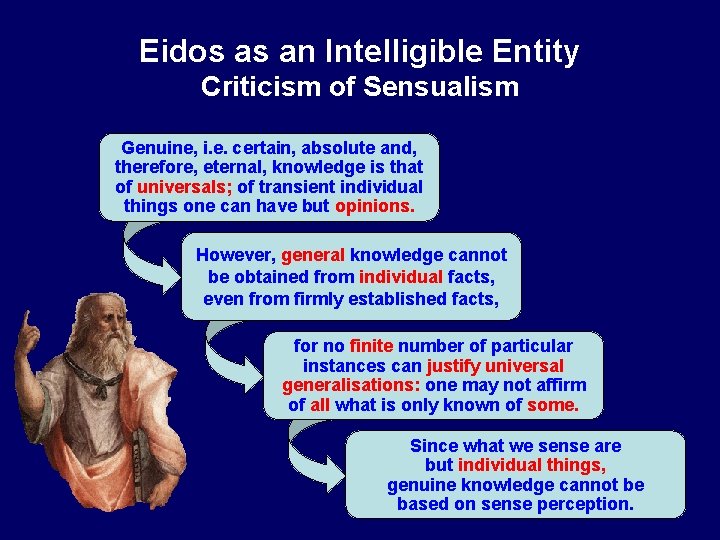 Eidos as an Intelligible Entity
Criticism of Sensualism

Genuine, i.e. certain, absolute and, therefore, eternal, knowledge is that of universals; of transient individual things one can have but opinions.

However, general knowledge cannot be obtained from individual facts, even from firmly established facts,

for no finite number of particular instances can justify universal generalisations: one may not affirm of all what is only known of some.

Since what we sense are but individual things, genuine knowledge cannot be based on sense perception.